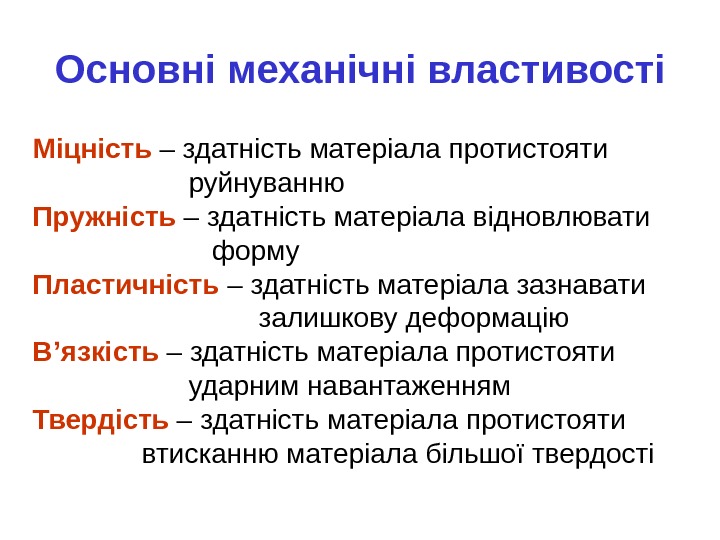 Основні механічні властивості

Міцність – здатність матеріала протистояти руйнуванню

Пружність – здатність матеріала відновлювати форму

Пластичність – здатність матеріала зазнавати залишкову деформацію

В’язкість – здатність матеріала протистояти ударним навантаженням

Твердість – здатність матеріала протистояти втисканню матеріала більшої твердості